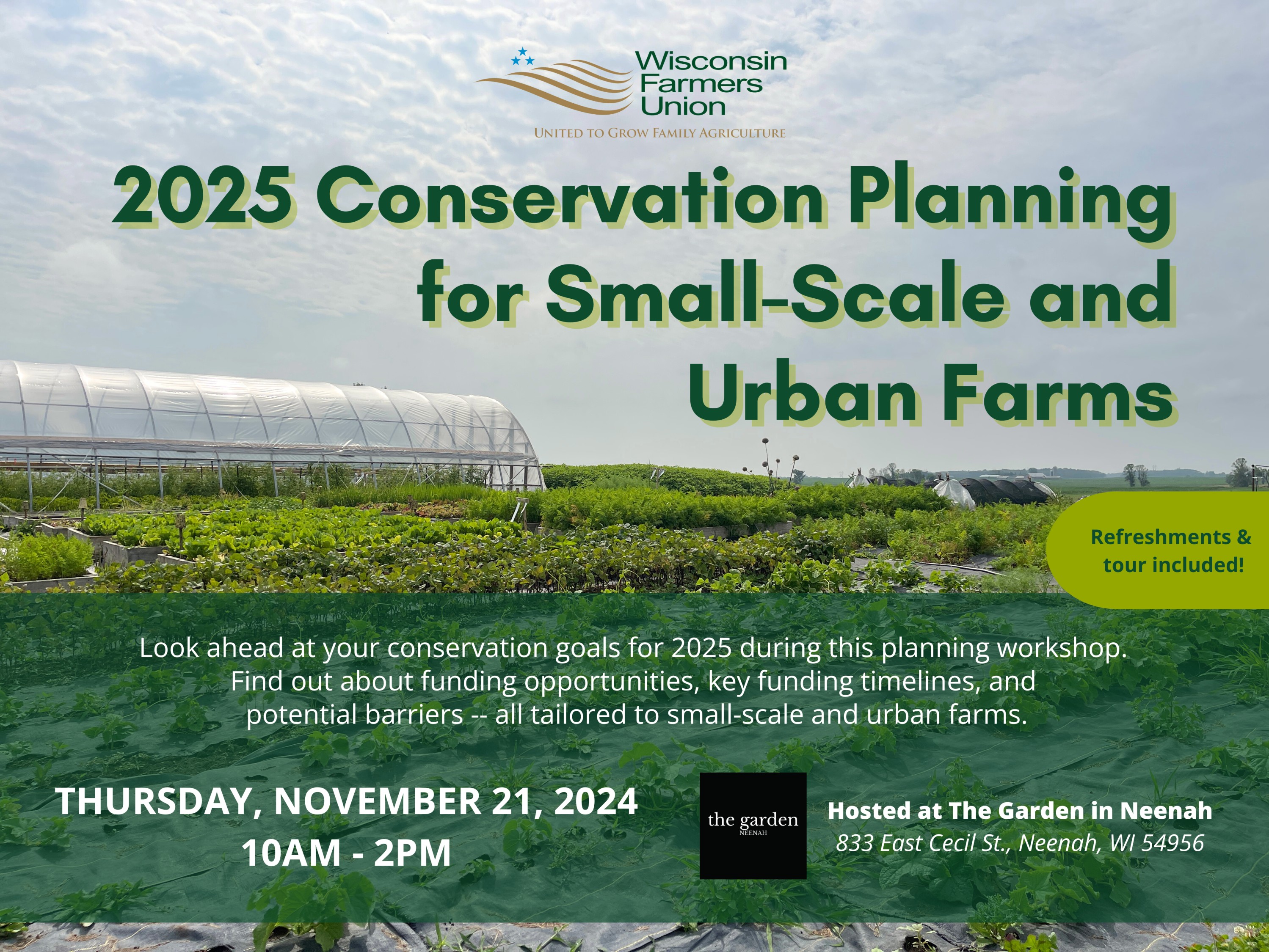 Wisconsin Farmers Union
UNITED TO GROW FAMILY AGRICULTURE

2025 Conservation Planning for Small-Scale and Urban Farms

Refreshments & tour included!

Look ahead at your conservation goals for 2025 during this planning workshop. Find out about funding opportunities, key funding timelines, and potential barriers -- all tailored to small-scale and urban farms.

THURSDAY, NOVEMBER 21, 2024
10AM - 2PM

the garden
NEENAH

Hosted at The Garden in Neenah
833 East Cecil St., Neenah, WI 54956